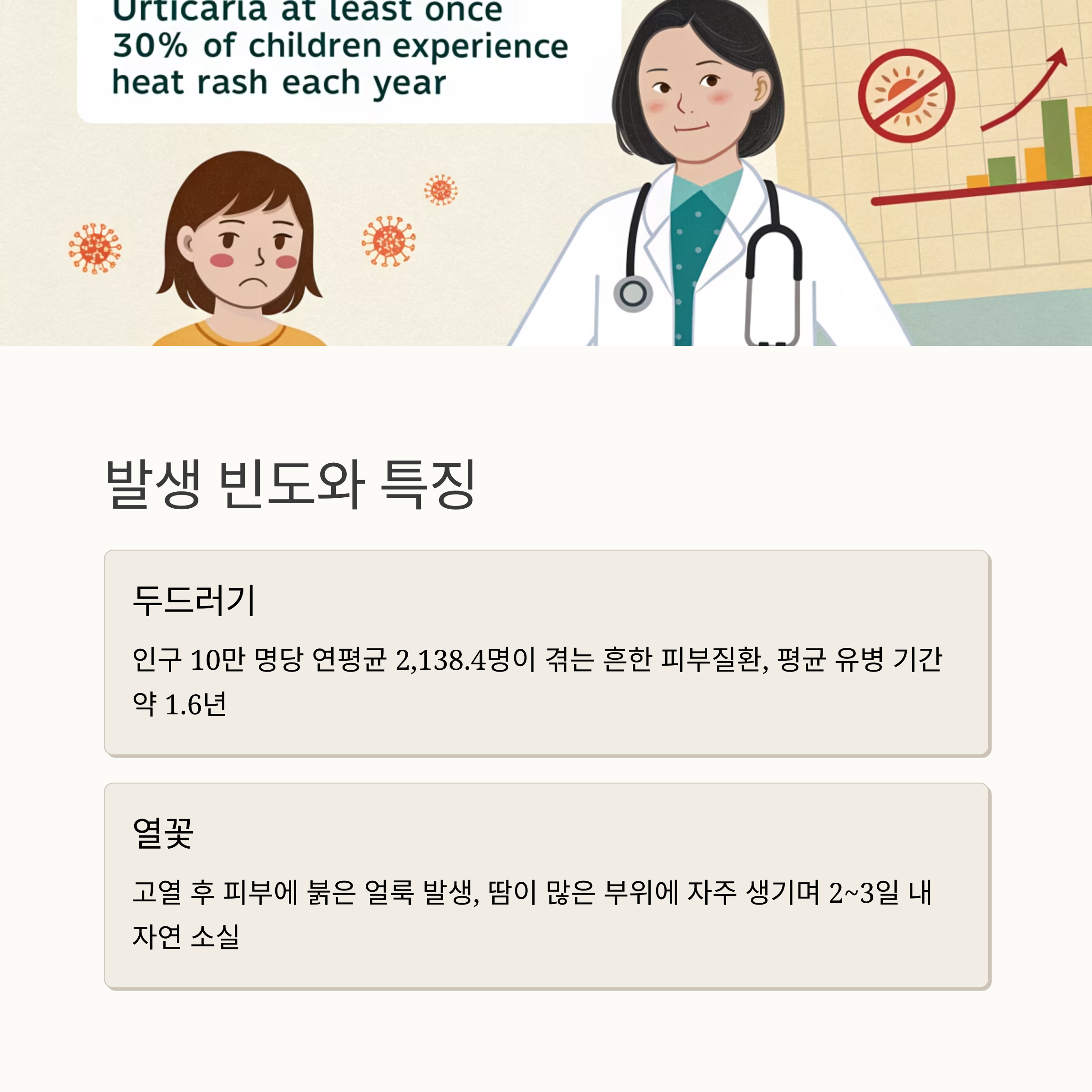 Urticaria at least once
30% of children experience heat rash each year

발생 빈도와 특징

두드러기

인구 10만 명당 연평균 2,138.4명이 겪는 흔한 피부질환, 평균 유병 기간 약 1.6년

열꽃

고열 후 피부에 붉은 얼룩 발생, 땀이 많은 부위에 자주 생기며 2~3일 내 자연 소실